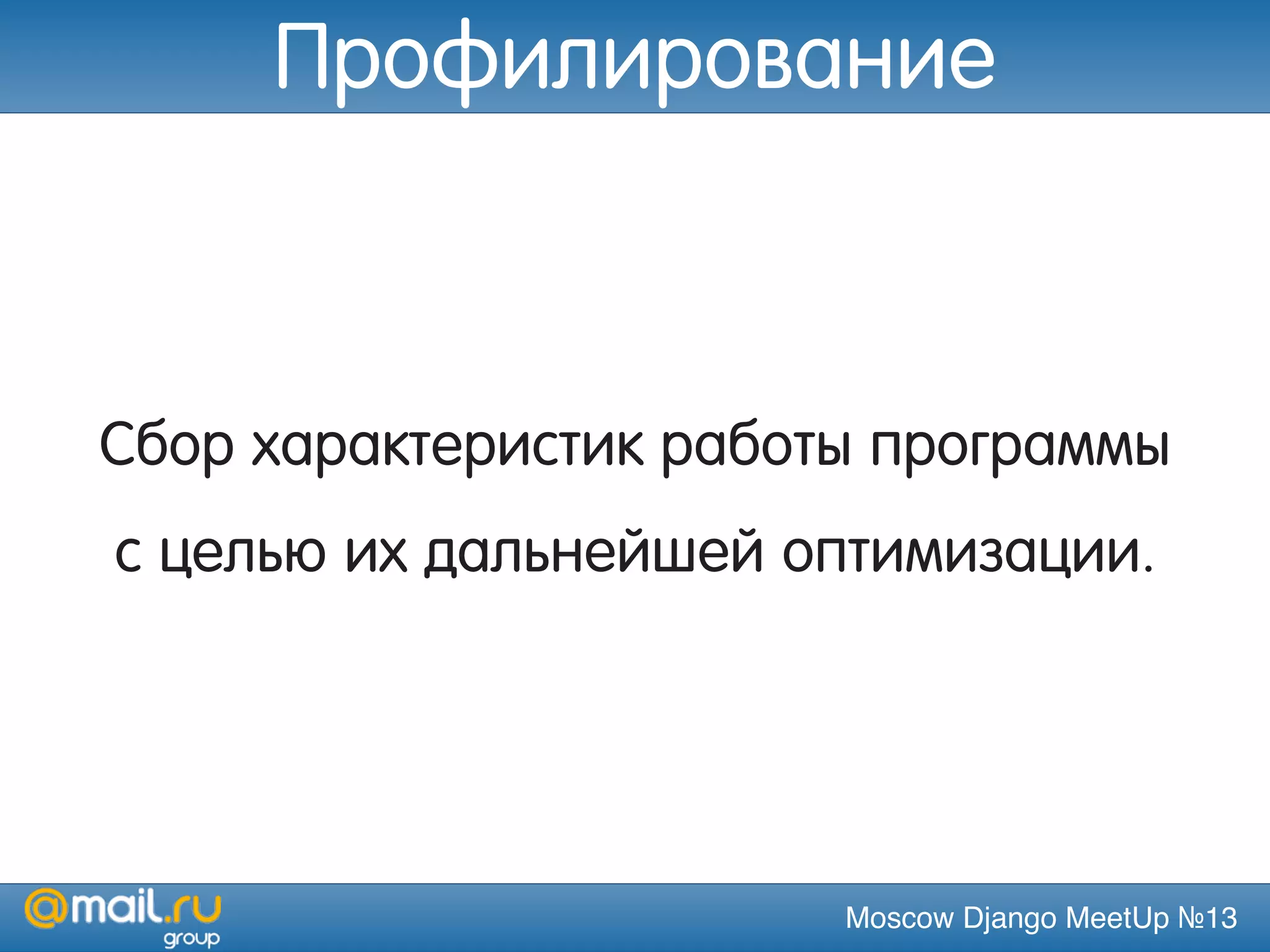 Профилирование

Сбор характеристик работы программы с целью их дальнейшей оптимизации.

@mail.ru group

Moscow Django MeetUp №13